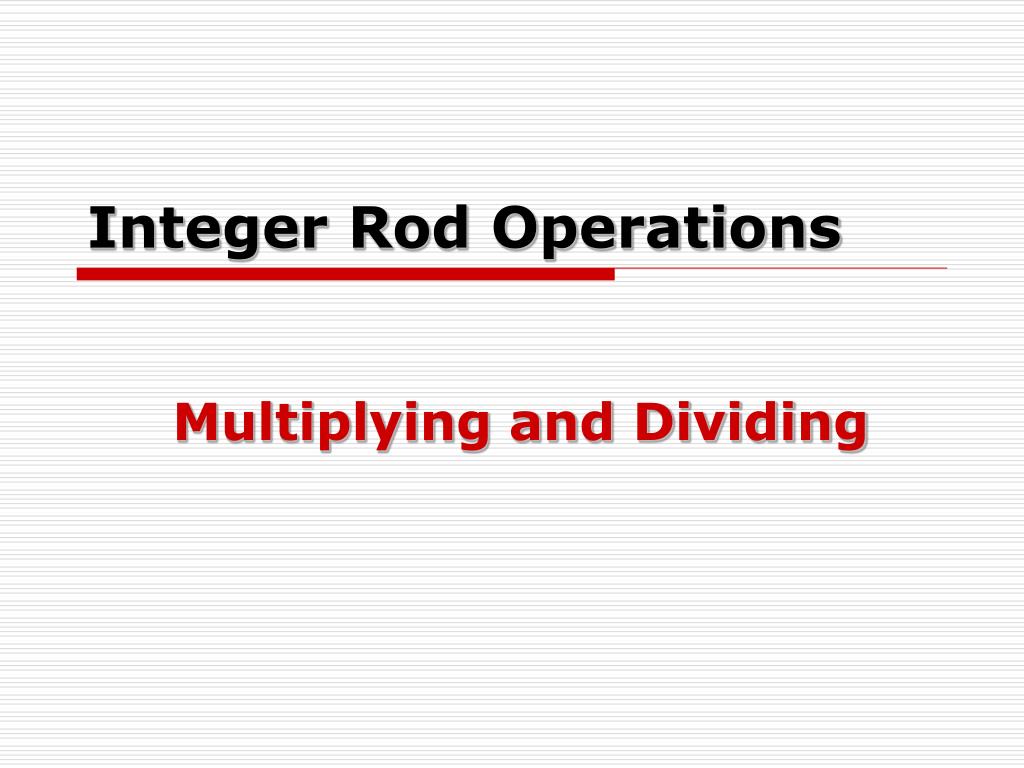 Integer Rod Operations

Multiplying and Dividing